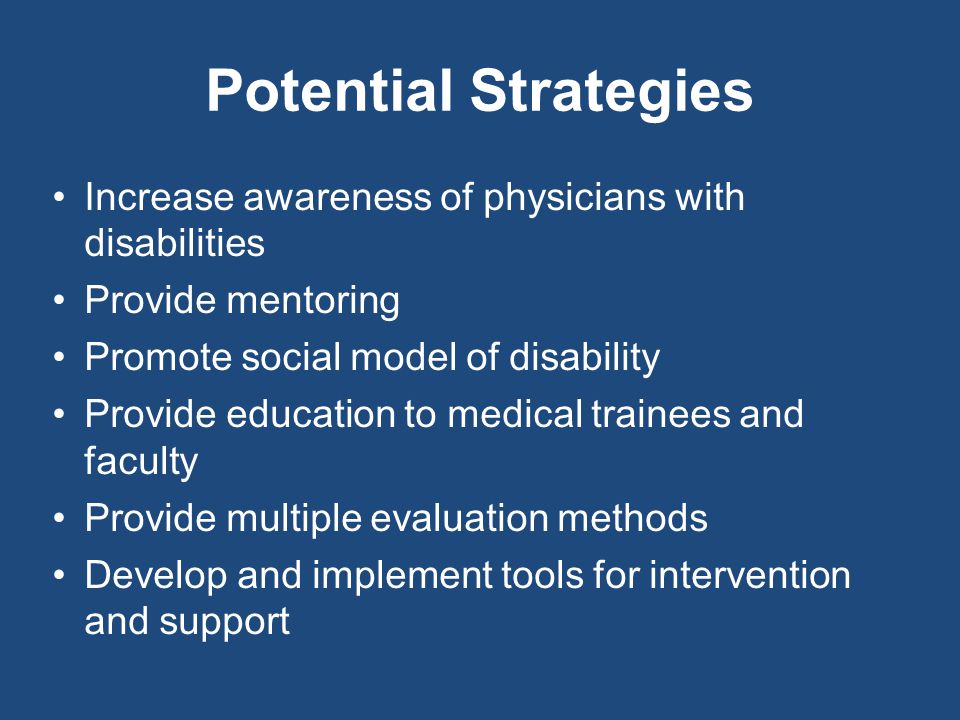 Potential Strategies

• Increase awareness of physicians with disabilities
• Provide mentoring
• Promote social model of disability
• Provide education to medical trainees and faculty
• Provide multiple evaluation methods
• Develop and implement tools for intervention and support